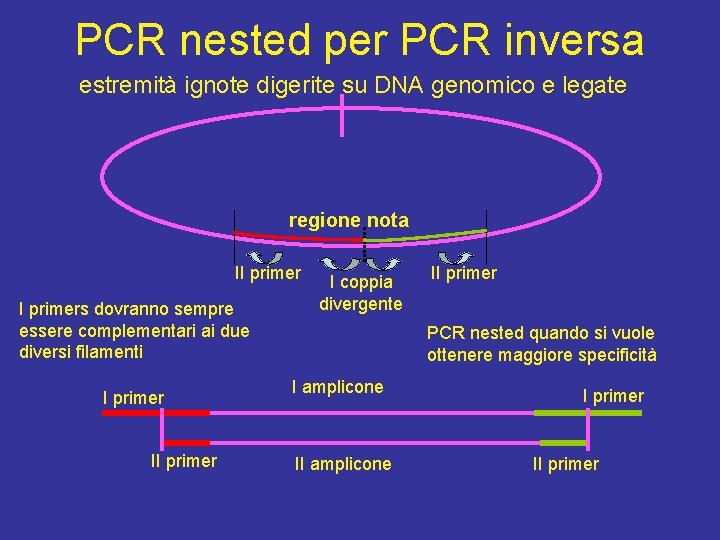 PCR nested per PCR inversa

estremità ignote digerite su DNA genomico e legate

regione nota

II primer

I coppia divergente

II primer

I primers dovranno sempre essere complementari ai due diversi filamenti

PCR nested quando si vuole ottenere maggiore specificità

I primer

I amplicone

I primer

II primer

II amplicone

II primer